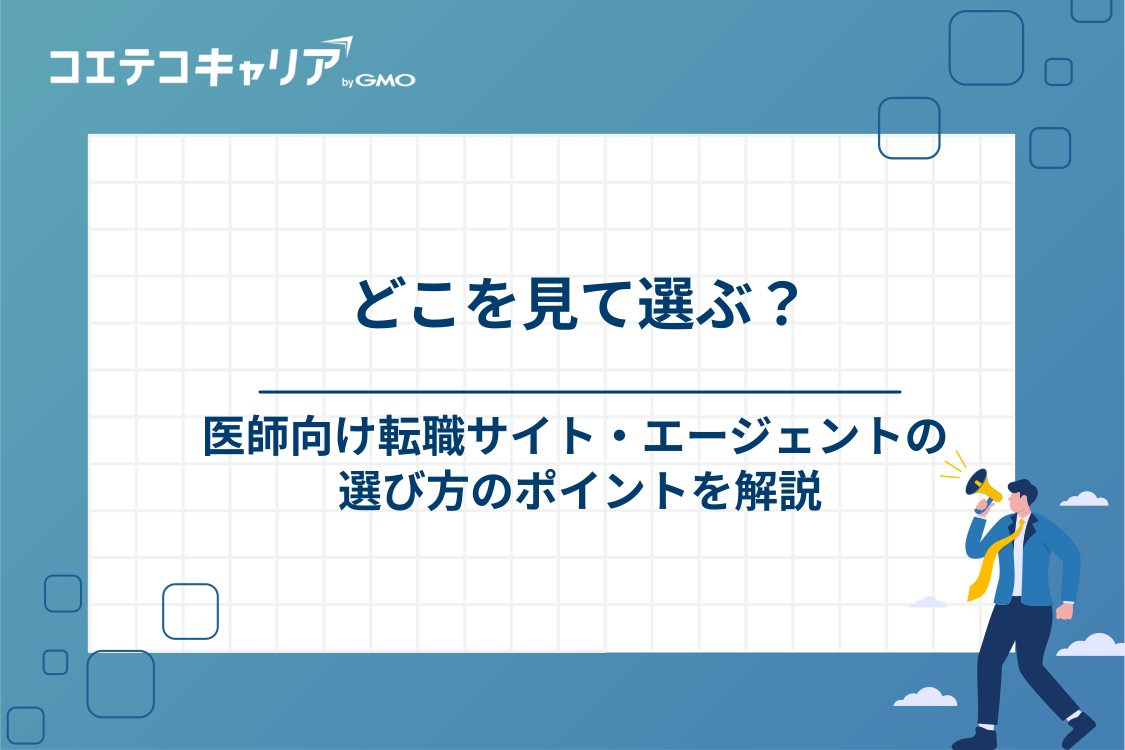 コエテコキャリア by GMO

どこを見て選ぶ？

医師向け転職サイト・エージェントの選び方のポイントを解説